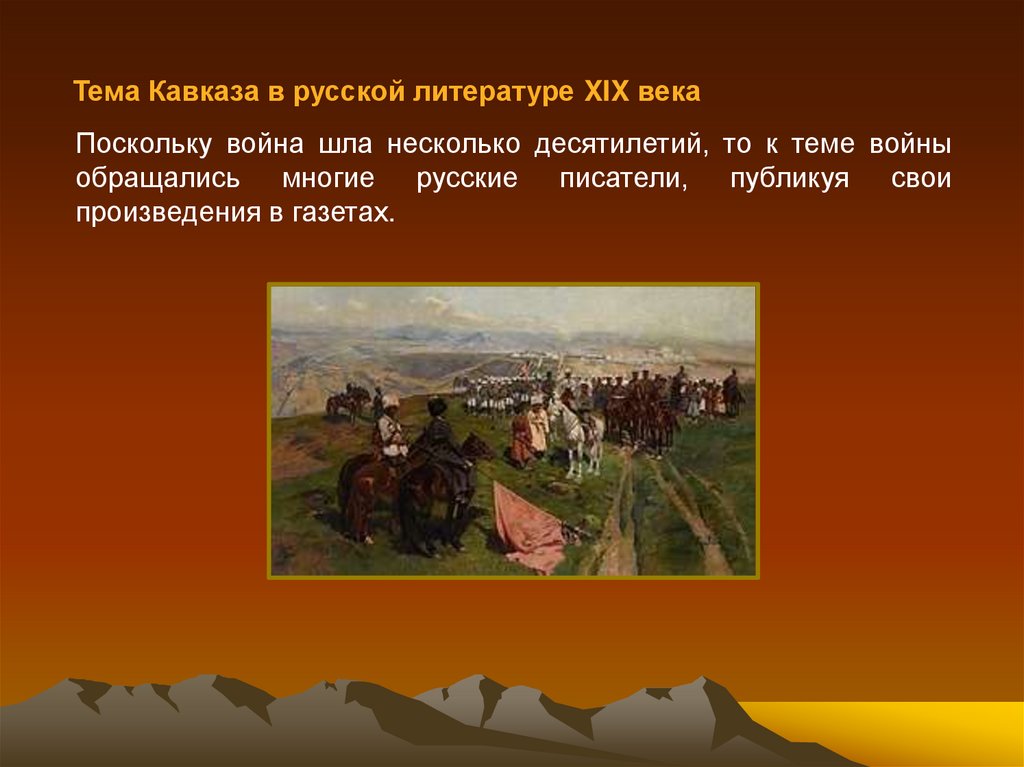 Тема Кавказа в русской литературе XIX века

Поскольку война шла несколько десятилетий, то к теме войны обращались многие русские писатели, публикуя свои произведения в газетах.